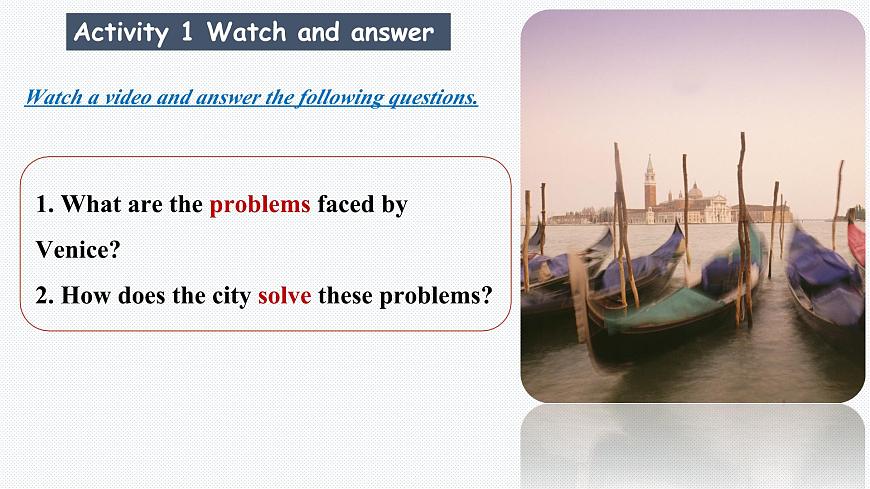 Activity 1 Watch and answer

Watch a video and answer the following questions.

1. What are the problems faced by Venice?

2. How does the city solve these problems?